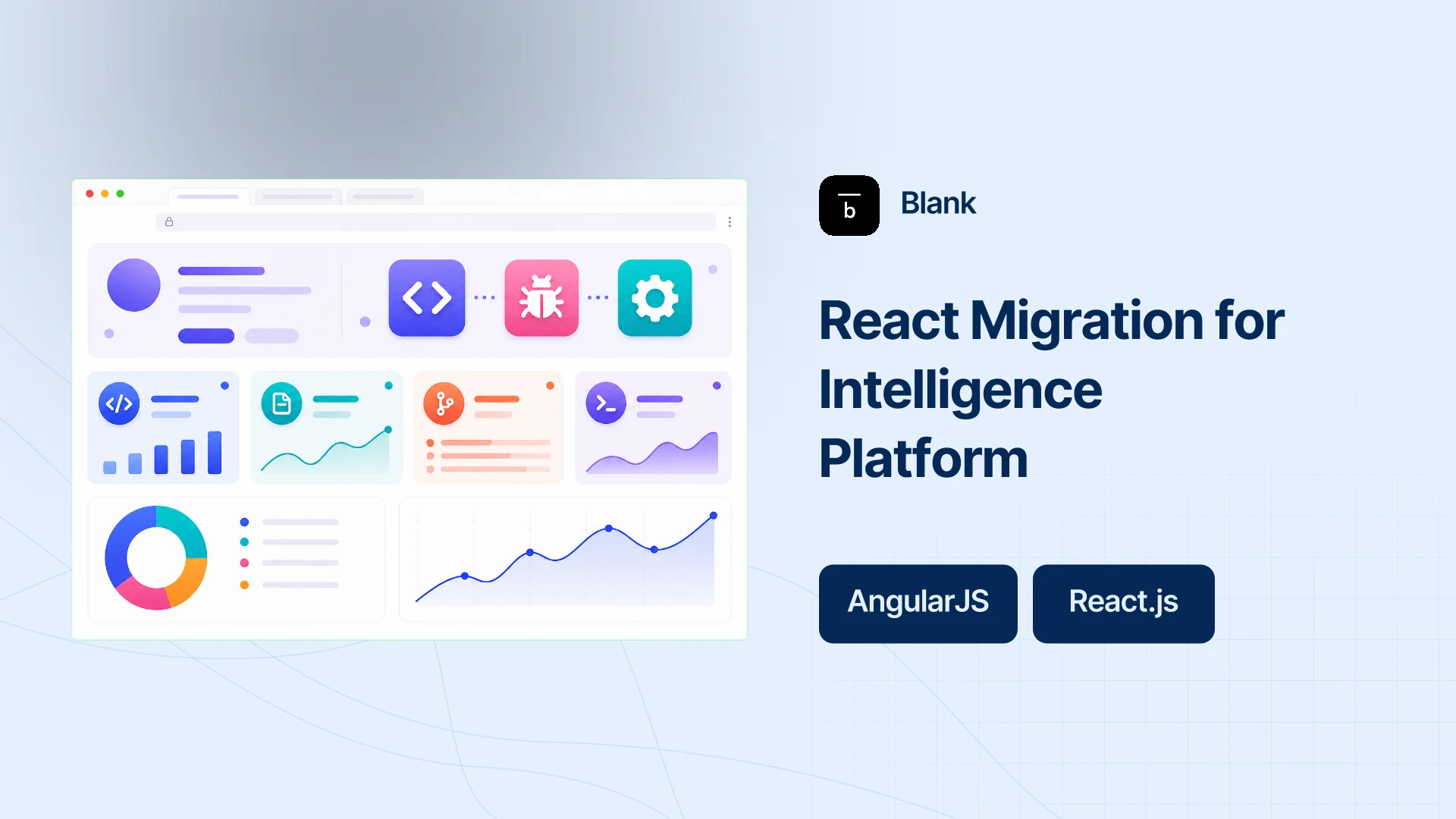 b

Blank

React Migration for Intelligence Platform

AngularJS

React.js